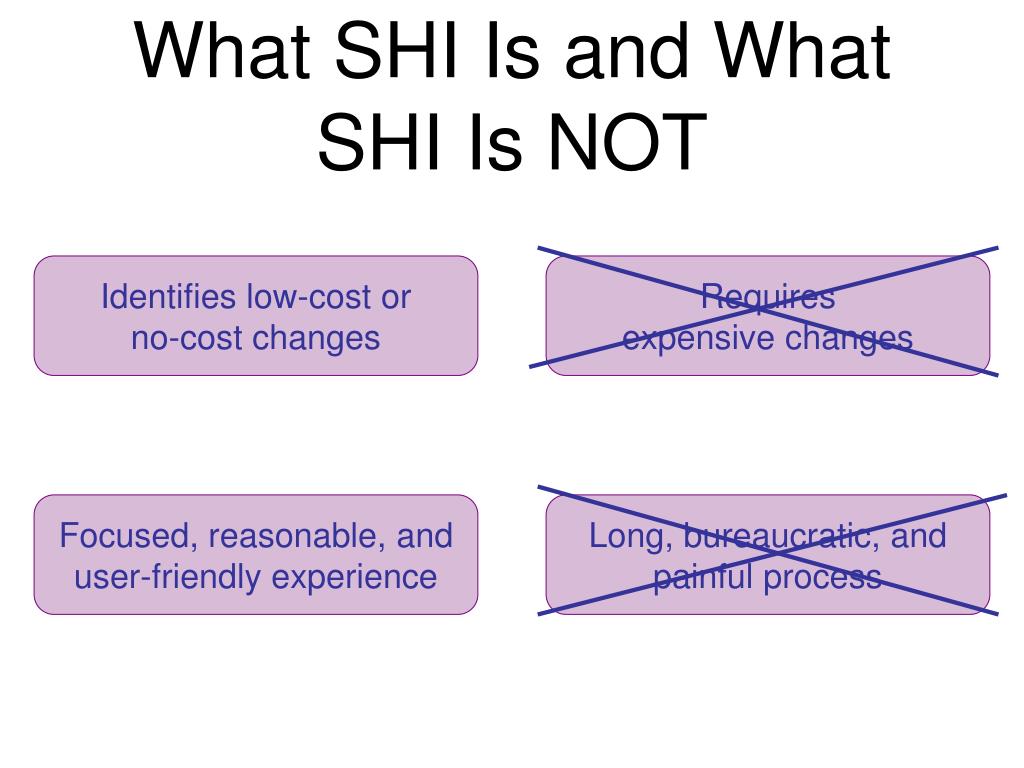 What SHI Is and What SHI Is NOT

Identifies low-cost or no-cost changes

Requires expensive changes

Focused, reasonable, and user-friendly experience

Long, bureaucratic, and painful process